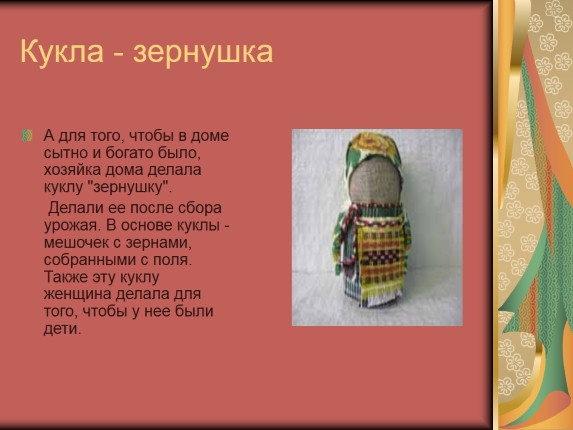 Кукла - зернушка

А для того, чтобы в доме сытно и богато было, хозяйка дома делала куклу "зернушку".

Делали ее после сбора урожая. В основе куклы - мешочек с зернами, собранными с поля. Также эту куклу женщина делала для того, чтобы у нее были дети.